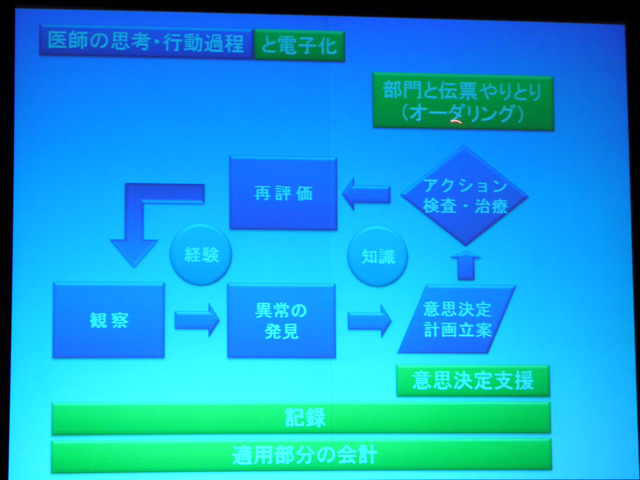 医師の思考・行動過程 と電子化

部門と伝票やりとり
(オーダリング)

再評価

アクション
検査・治療

経験

知識

観察

異常の
発見

意思決定
計画立案

意思決定支援

記録

適用部分の会計